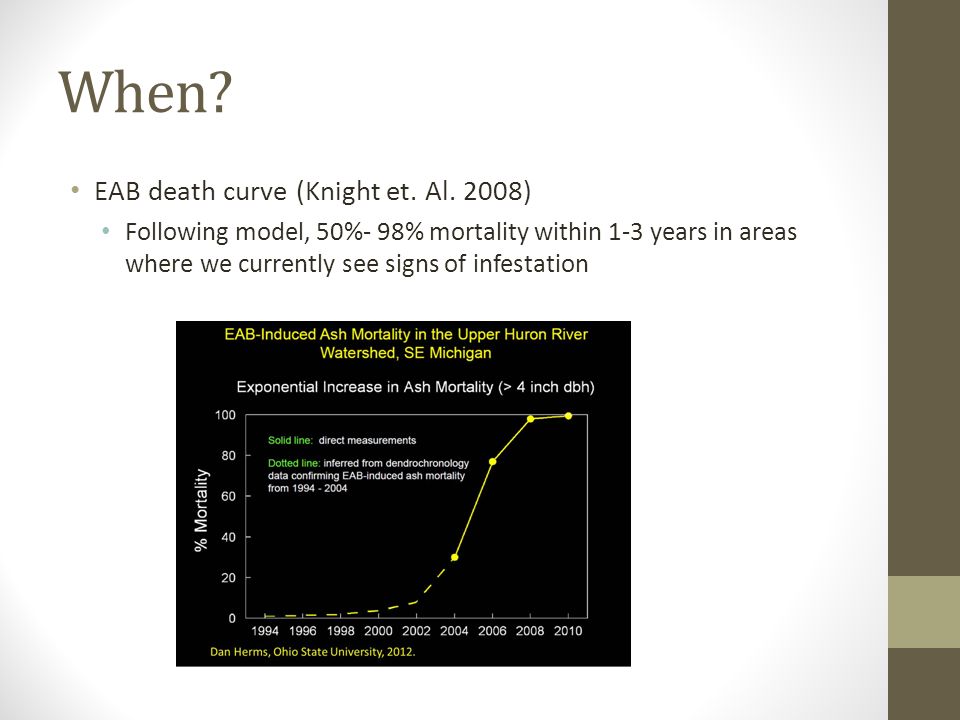 When?

• EAB death curve (Knight et. Al. 2008)
  • Following model, 50%- 98% mortality within 1-3 years in areas where we currently see signs of infestation

EAB-Induced Ash Mortality in the Upper Huron River Watershed, SE Michigan

Exponential Increase in Ash Mortality (> 4 inch dbh)

Solid line: direct measurements

Dotted line: inferred from dendrochronology data confirming EAB-induced ash mortality from 1994 - 2004

% Mortality

100
80
60
40
20
0

1994 1996 1998 2000 2002 2004 2006 2008 2010

Dan Herms, Ohio State University, 2012.